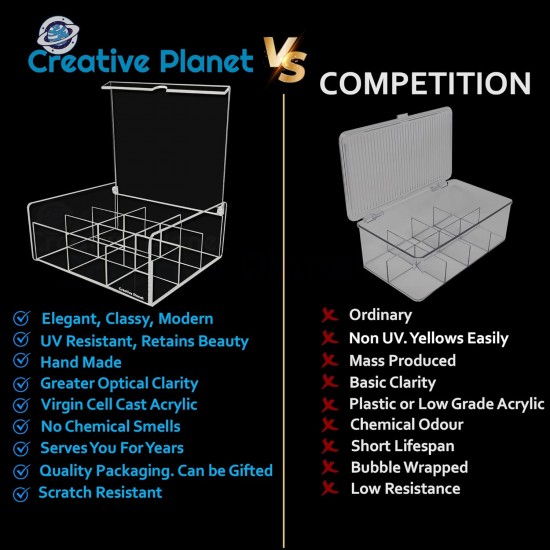 Creative Planet

VS

COMPETITION

Creative Planet

Elegant, Classy, Modern
UV Resistant, Retains Beauty
Hand Made
Greater Optical Clarity
Virgin Cell Cast Acrylic
No Chemical Smells
Serves You For Years
Quality Packaging. Can be Gifted
Scratch Resistant

Ordinary
Non UV. Yellows Easily
Mass Produced
Basic Clarity
Plastic or Low Grade Acrylic
Chemical Odour
Short Lifespan
Bubble Wrapped
Low Resistance